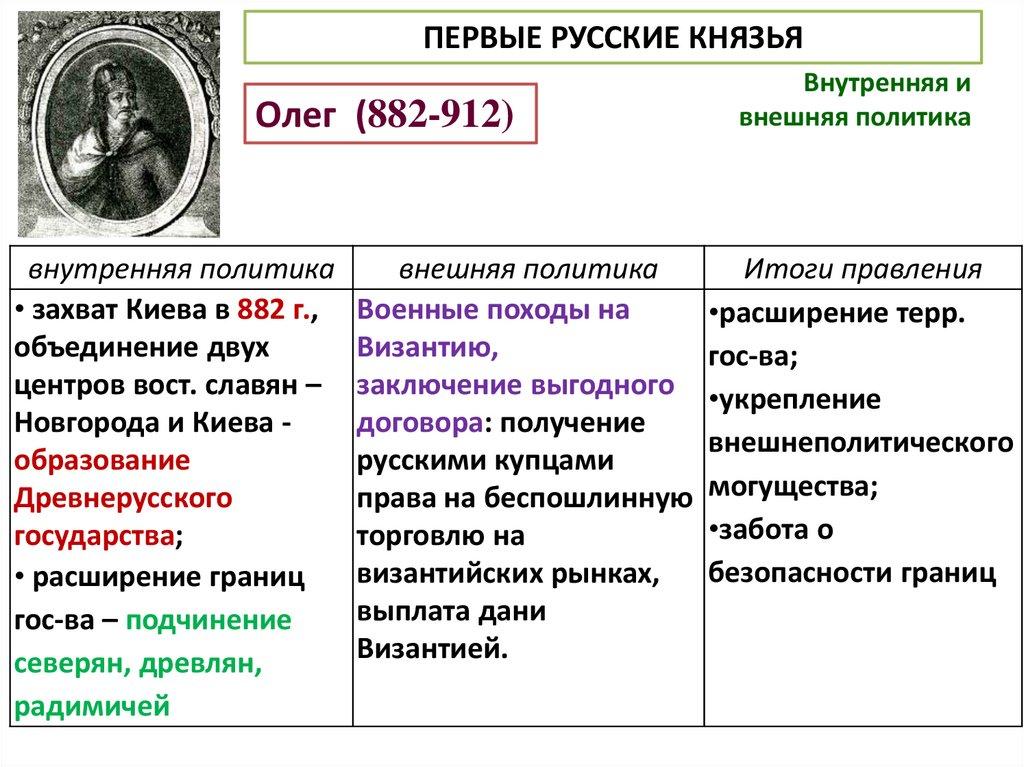 ПЕРВЫЕ РУССКИЕ КНЯЗЬЯ

Олег (882-912)

Внутренняя и внешняя политика

| внутренняя политика | внешняя политика | Итоги правления |
|---|---|---|
| • захват Киева в 882 г., объединение двух центров вост. славян – Новгорода и Киева - образование Древнерусского государства; • расширение границ гос-ва – подчинение северян, древлян, радимичей | Военные походы на Византию, заключение выгодного договора: получение русскими купцами права на беспошлинную торговлю на византийских рынках, выплата дани Византией. | •расширение терр. гос-ва; •укрепление внешнеполитического могущества; •забота о безопасности границ |